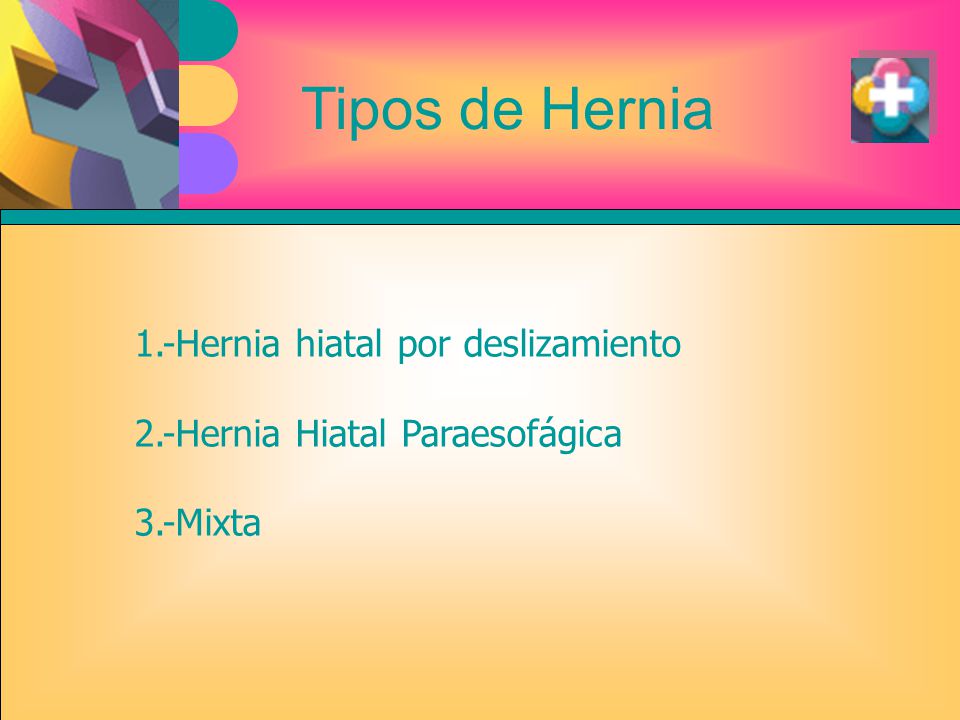 Tipos de Hernia

1.-Hernia hiatal por deslizamiento

2.-Hernia Hiatal Paraesofágica

3.-Mixta